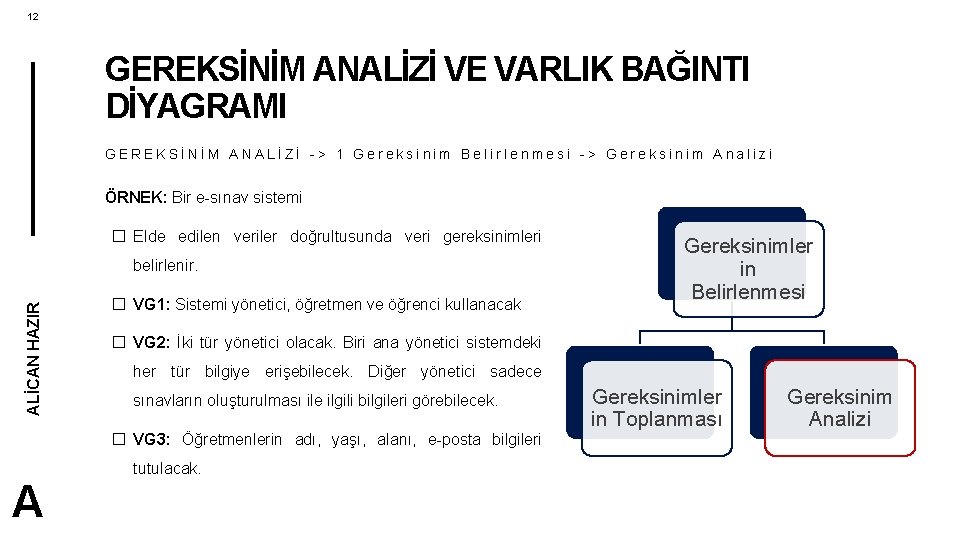 12

GEREKSİNİM ANALİZİ VE VARLIK BAĞINTI DİYAGRAMI

GEREKSİNİM ANALİZİ -> 1 Gereksinim Belirlenmesi -> Gereksinim Analizi

ÖRNEK: Bir e-sınav sistemi

☐ Elde edilen veriler doğrultusunda veri gereksinimleri belirlenir.

☐ VG1: Sistemi yönetici, öğretmen ve öğrenci kullanacak

☐ VG2: İki tür yönetici olacak. Biri ana yönetici sistemdeki her tür bilgiye erişebilecek. Diğer yönetici sadece sınavların oluşturulması ile ilgili bilgileri görebilecek.

☐ VG3: Öğretmenlerin adı, yaşı, alanı, e-posta bilgileri tutulacak.

Gereksinimler in Belirlenmesi

Gereksinimler in Toplanması

Gereksinim Analizi

ALİCAN HAZIR

A